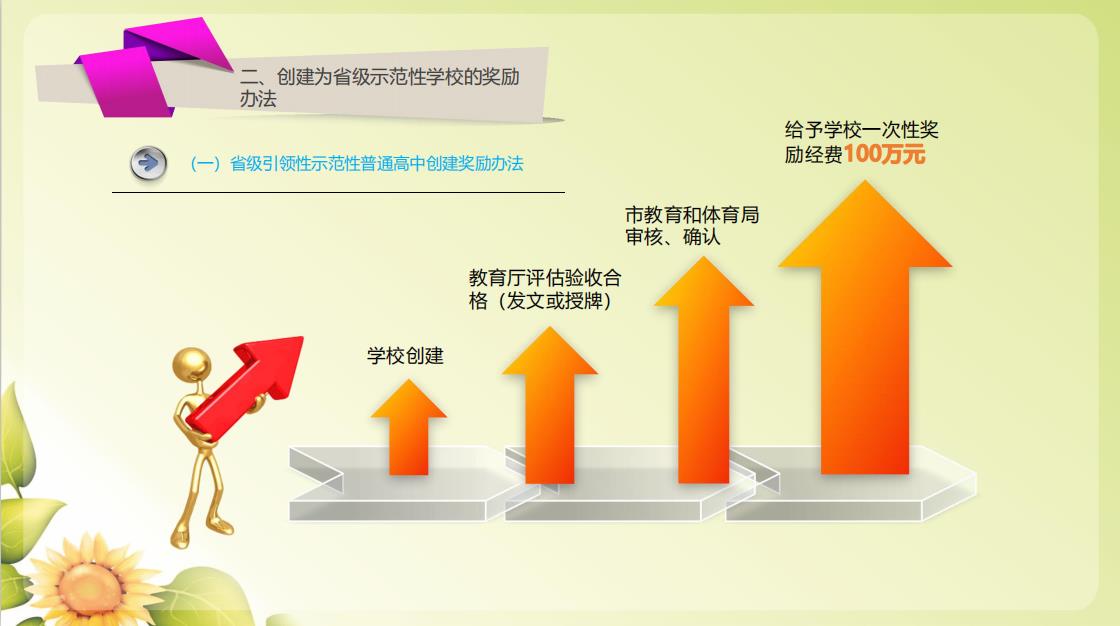 二、创建为省级示范性学校的奖励办法

（一）省级引领性示范性普通高中创建奖励办法

学校创建

教育厅评估验收合格（发文或授牌）

市教育和体育局审核、确认

给予学校一次性奖励经费100万元